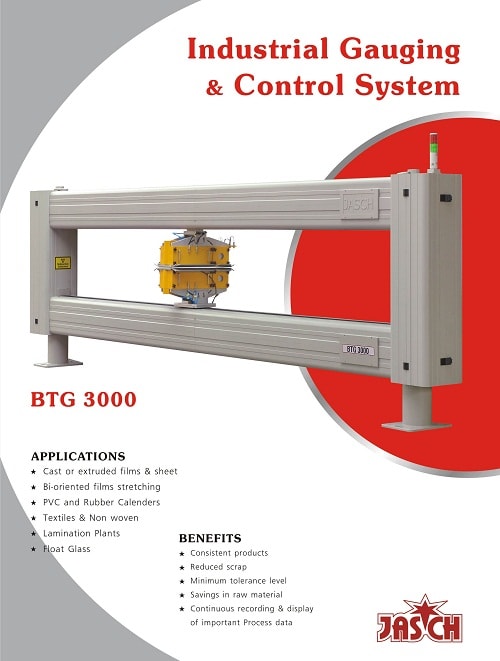 Industrial Gauging & Control System

JASCH

BTG 3000

BTG 3000

APPLICATIONS
★ Cast or extruded films & sheet
★ Bi-oriented films stretching
★ PVC and Rubber Calenders
★ Textiles & Non woven
★ Lamination Plants
★ Float Glass

BENEFITS
★ Consistent products
★ Reduced scrap
★ Minimum tolerance level
★ Savings in raw material
★ Continuous recording & display of important Process data

JASCH